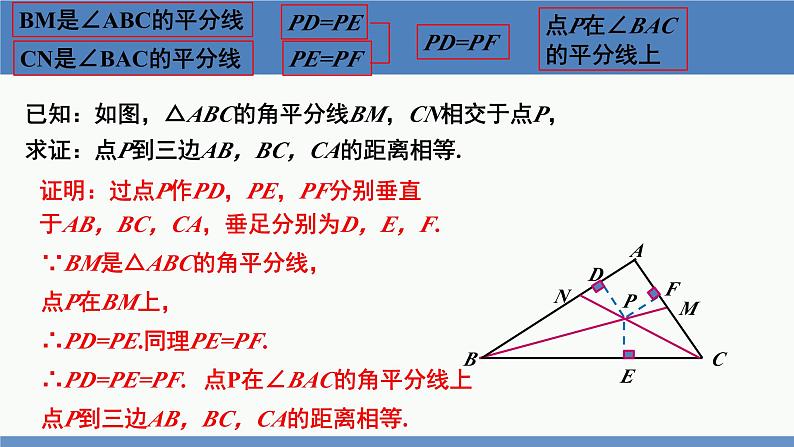 BM是∠ABC的平分线

CN是∠BAC的平分线

$PD=PE$

$PE=PF$

$PD=PF$

点$P$在∠$BAC$的平分线上

已知：如图，△$ABC$的角平分线$BM$，$CN$相交于点$P$，

求证：点$P$到三边$AB$，$BC$，$CA$的距离相等.

证明：过点$P$作$PD$，$PE$，$PF$分别垂直于$AB$，$BC$，$CA$，垂足分别为$D$，$E$，$F$.

∵$BM$是△$ABC$的角平分线，

点$P$在$BM$上，

∴$PD=PE$.同理$PE=PF$.

∴$PD=PE=PF$. 点P在∠$BAC$的角平分线上

点$P$到三边$AB$，$BC$，$CA$的距离相等.

A D F N P M B C E